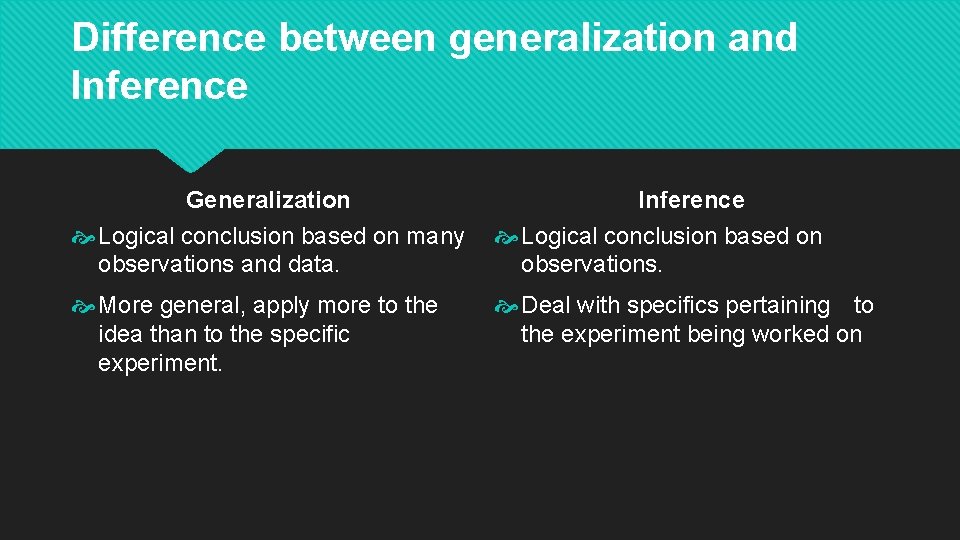 Difference between generalization and Inference

Generalization

Logical conclusion based on many observations and data.

More general, apply more to the idea than to the specific experiment.

Inference

Logical conclusion based on observations.

Deal with specifics pertaining to the experiment being worked on